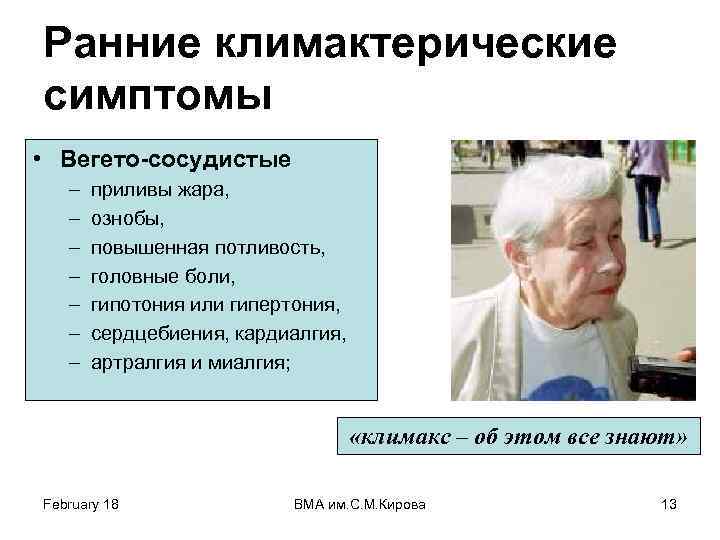 Ранние климактерические симптомы

• Вегето-сосудистые
– приливы жара,
– ознобы,
– повышенная потливость,
– головные боли,
– гипотония или гипертония,
– сердцебиения, кардиалгия,
– артралгия и миалгия;

«климакс – об этом все знают»

February 18

ВМА им.С.М.Кирова

13